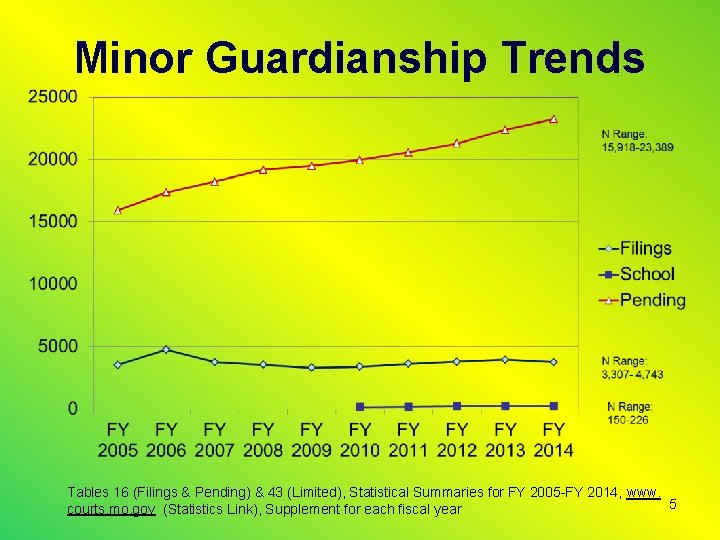 Minor Guardianship Trends

25000
20000
15000
10000
5000
0

FY 2005 FY 2006 FY 2007 FY 2008 FY 2009 FY 2010 FY 2011 FY 2012 FY 2013 FY 2014

N Range: 15,918-23,389

Filings
School
Pending

N Range: 3,307- 4,743

N Range: 150-226

Tables 16 (Filings & Pending) & 43 (Limited), Statistical Summaries for FY 2005-FY 2014, www.courts.mo.gov (Statistics Link), Supplement for each fiscal year

5